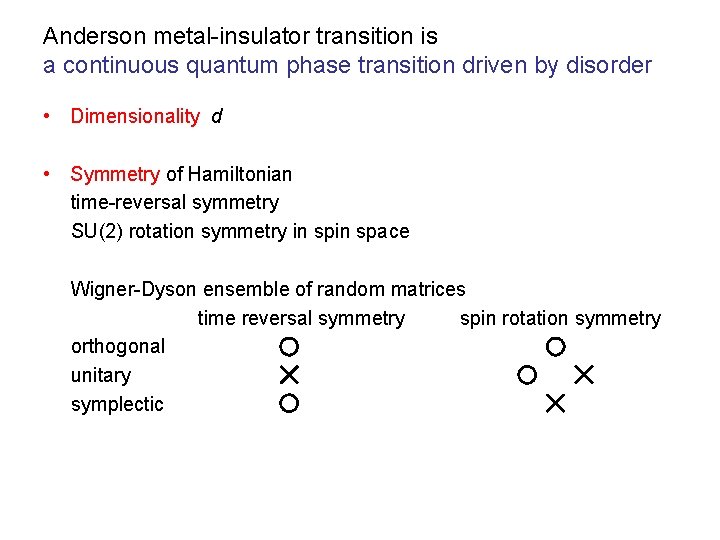 Anderson metal-insulator transition is
a continuous quantum phase transition driven by disorder

• Dimensionality $d$

• Symmetry of Hamiltonian
time-reversal symmetry
SU(2) rotation symmetry in spin space

Wigner-Dyson ensemble of random matrices

| | time reversal symmetry | spin rotation symmetry |
|---|---|---|
| orthogonal | ○ | ○ |
| unitary | × | ○ × |
| symplectic | ○ | × |